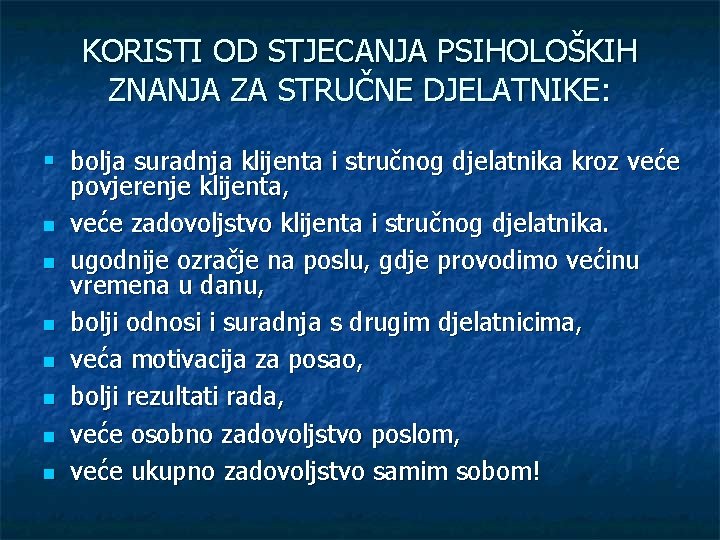 KORISTI OD STJECANJA PSIHOLOŠKIH ZNANJA ZA STRUČNE DJELATNIKE:

- bolja suradnja klijenta i stručnog djelatnika kroz veće povjerenje klijenta,
- veće zadovoljstvo klijenta i stručnog djelatnika.
- ugodnije ozračje na poslu, gdje provodimo većinu vremena u danu,
- bolji odnosi i suradnja s drugim djelatnicima,
- veća motivacija za posao,
- bolji rezultati rada,
- veće osobno zadovoljstvo poslom,
- veće ukupno zadovoljstvo samim sobom!